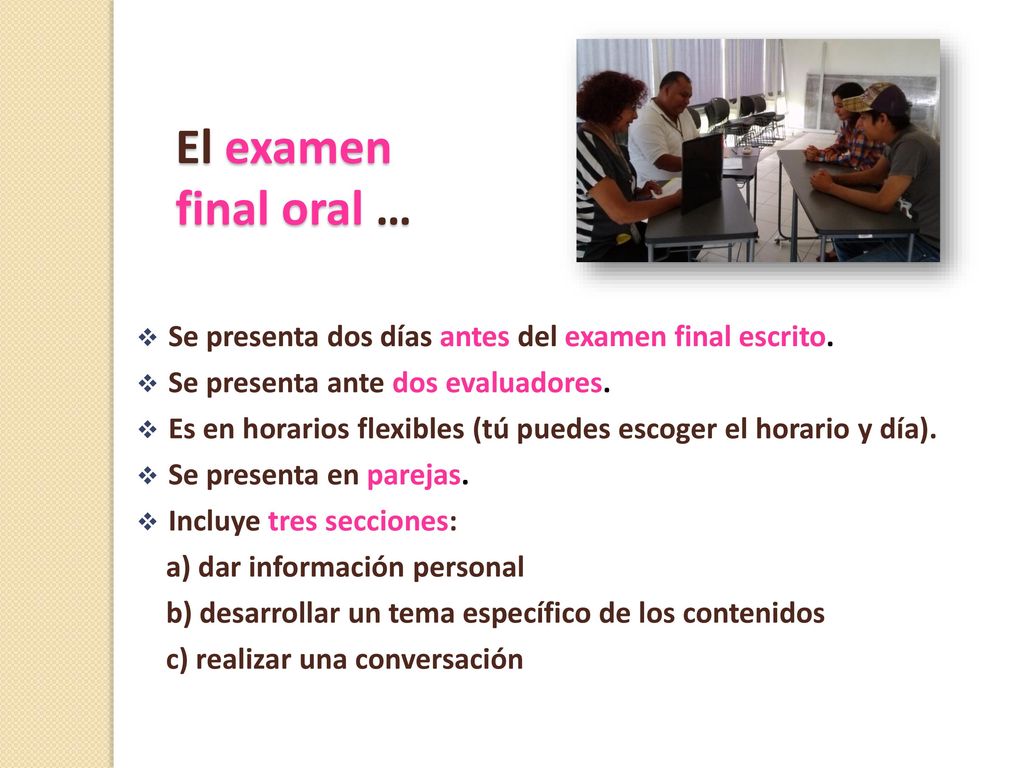 El examen final oral …

❖ Se presenta dos días antes del examen final escrito.
❖ Se presenta ante dos evaluadores.
❖ Es en horarios flexibles (tú puedes escoger el horario y día).
❖ Se presenta en parejas.
❖ Incluye tres secciones:
a) dar información personal
b) desarrollar un tema específico de los contenidos
c) realizar una conversación